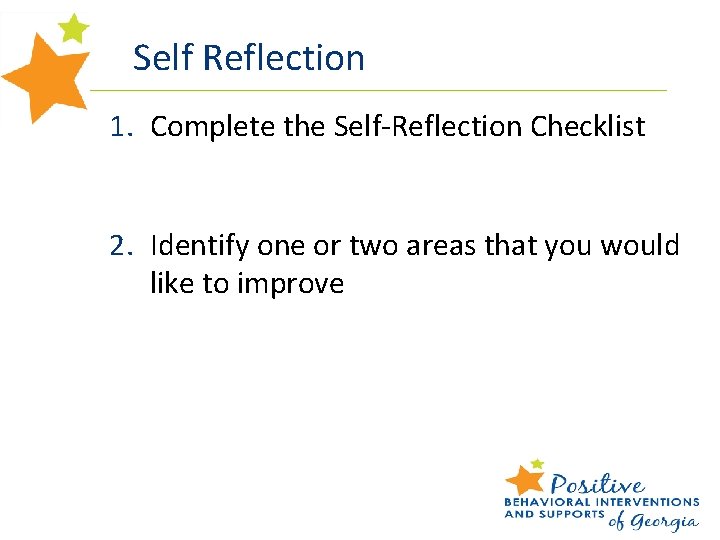 Self Reflection

1. Complete the Self-Reflection Checklist

2. Identify one or two areas that you would like to improve

Positive
BEHAVIORAL INTERVENTIONS AND SUPPORTS of Georgia